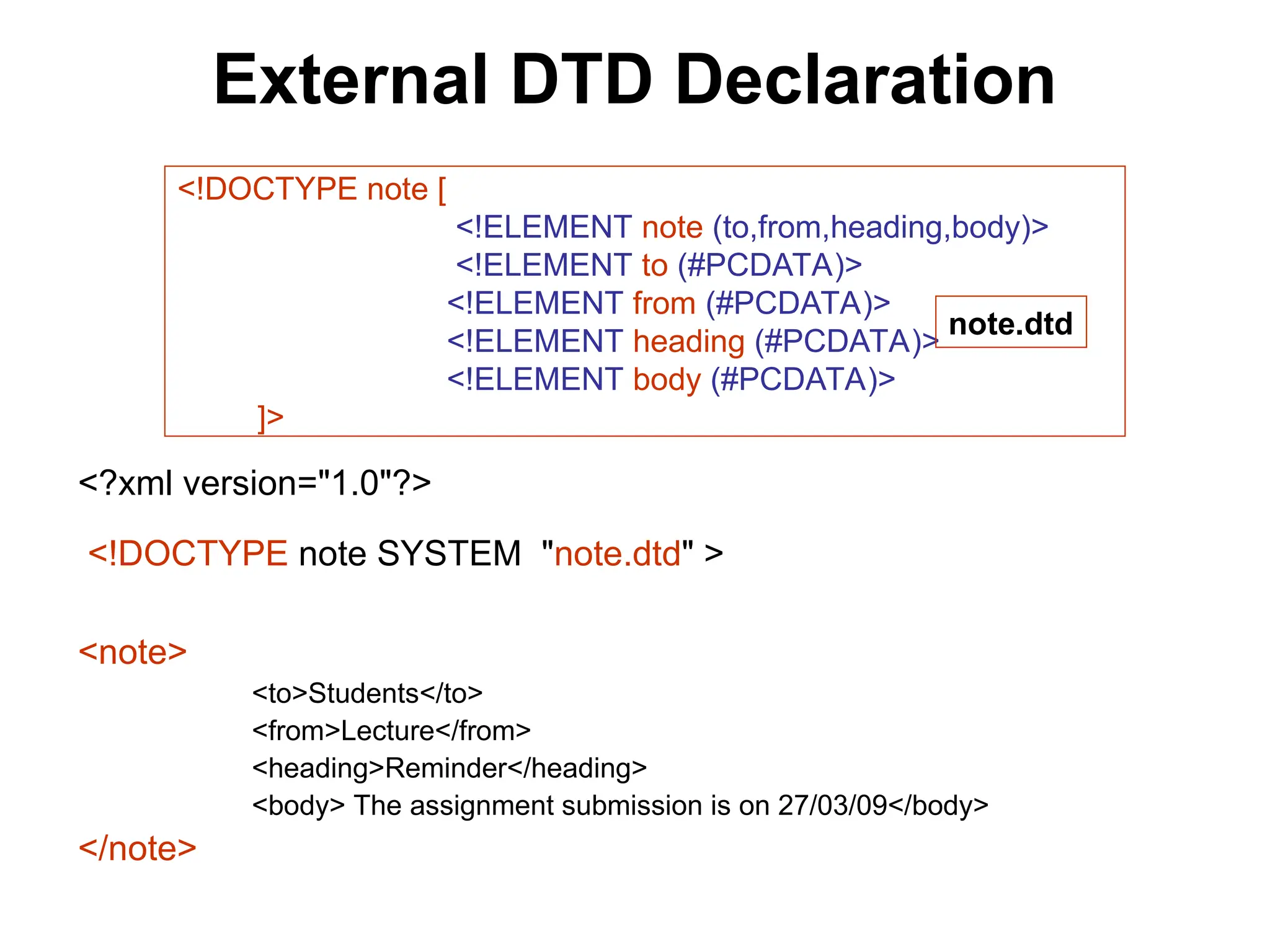 External DTD Declaration

<!DOCTYPE note [
<!ELEMENT note (to,from,heading,body)>
<!ELEMENT to (#PCDATA)>
<!ELEMENT from (#PCDATA)>
<!ELEMENT heading (#PCDATA)>
<!ELEMENT body (#PCDATA)>
]>

note.dtd

<?xml version="1.0"?>

<!DOCTYPE note SYSTEM "note.dtd" >

<note>
<to>Students</to>
<from>Lecture</from>
<heading>Reminder</heading>
<body> The assignment submission is on 27/03/09</body>
</note>